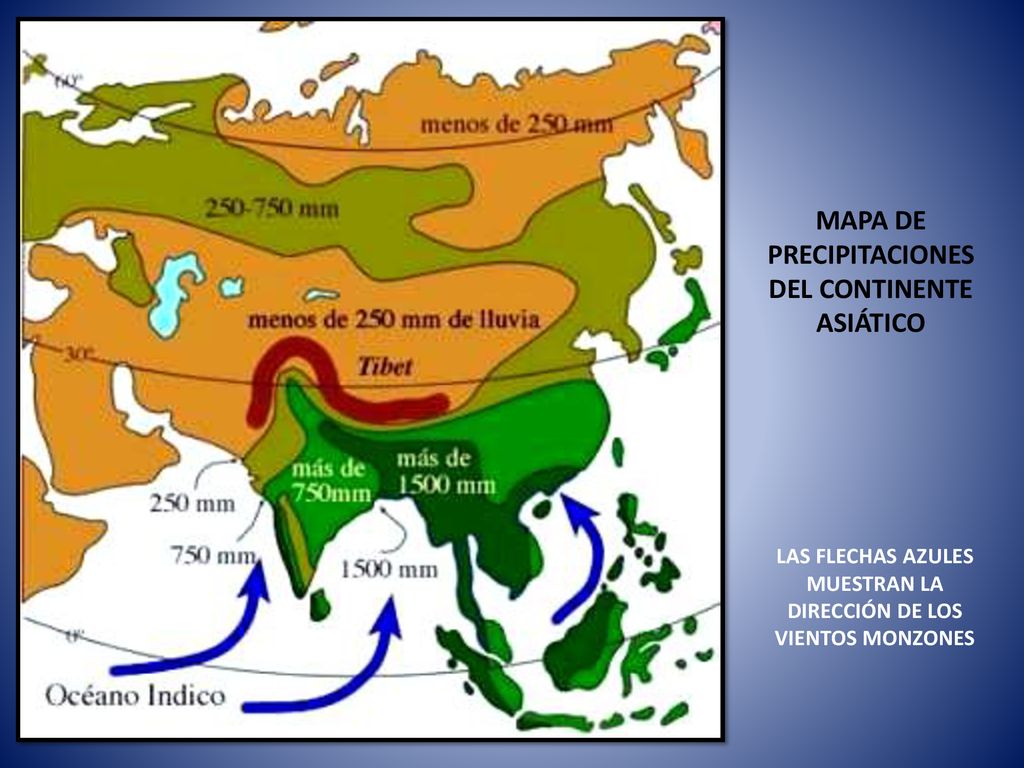 60°

menos de 250 mm

250-750 mm

menos de 250 mm de lluvia

30°

Tibet

más de 750mm

más de 1500 mm

250 mm

750 mm

1500 mm

0°

Océano Indico

MAPA DE PRECIPITACIONES DEL CONTINENTE ASIÁTICO

LAS FLECHAS AZULES MUESTRAN LA DIRECCIÓN DE LOS VIENTOS MONZONES